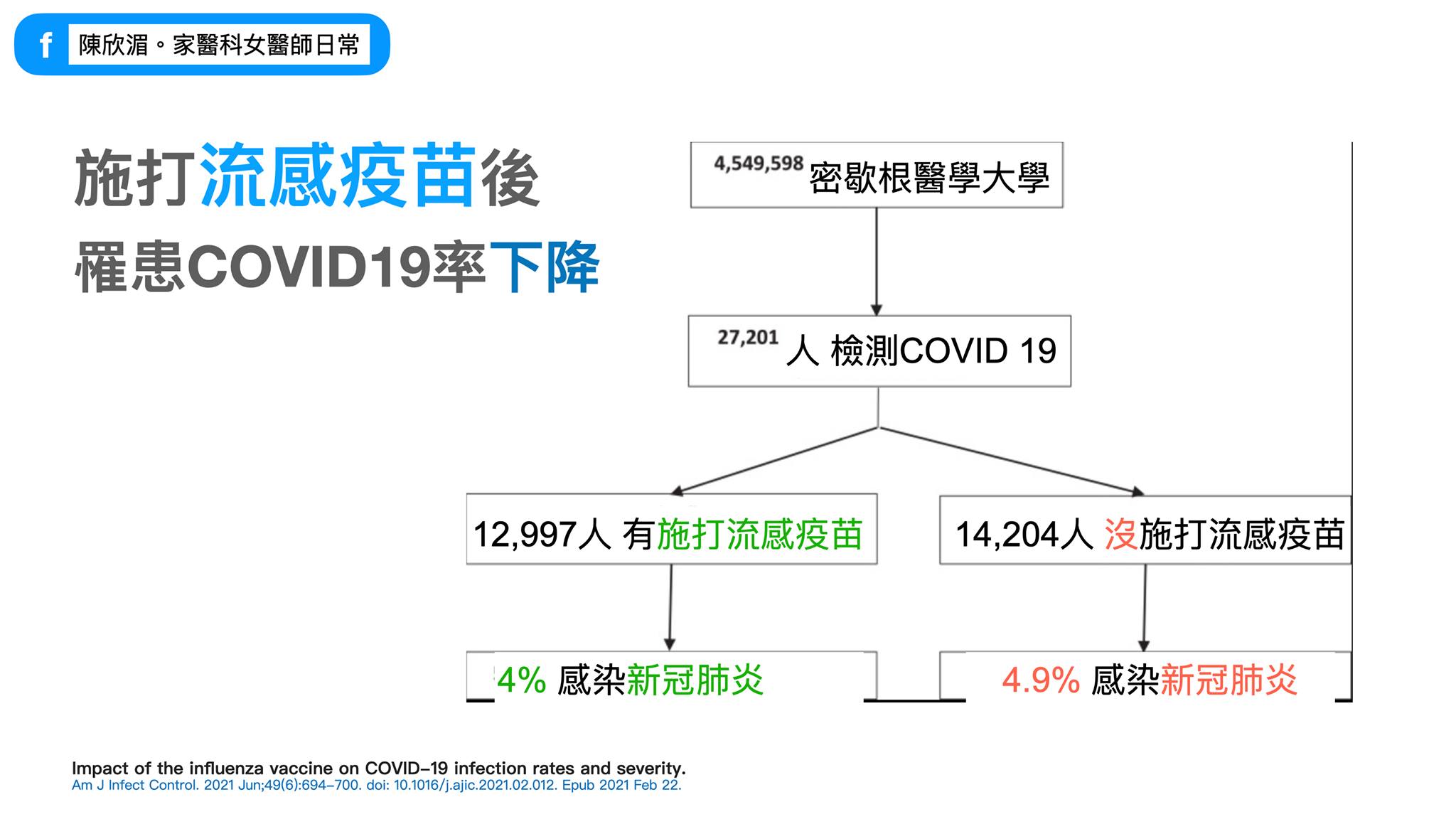 f 陳欣湄。家醫科女醫師日常

施打流感疫苗後
罹患COVID19率下降

4,549,598 密歇根醫學大學

27,201 人 檢測COVID 19

12,997人 有施打流感疫苗

14,204人 沒施打流感疫苗

4% 感染新冠肺炎

4.9% 感染新冠肺炎

Impact of the influenza vaccine on COVID-19 infection rates and severity.
Am J Infect Control. 2021 Jun;49(6):694-700. doi: 10.1016/j.ajic.2021.02.012. Epub 2021 Feb 22.